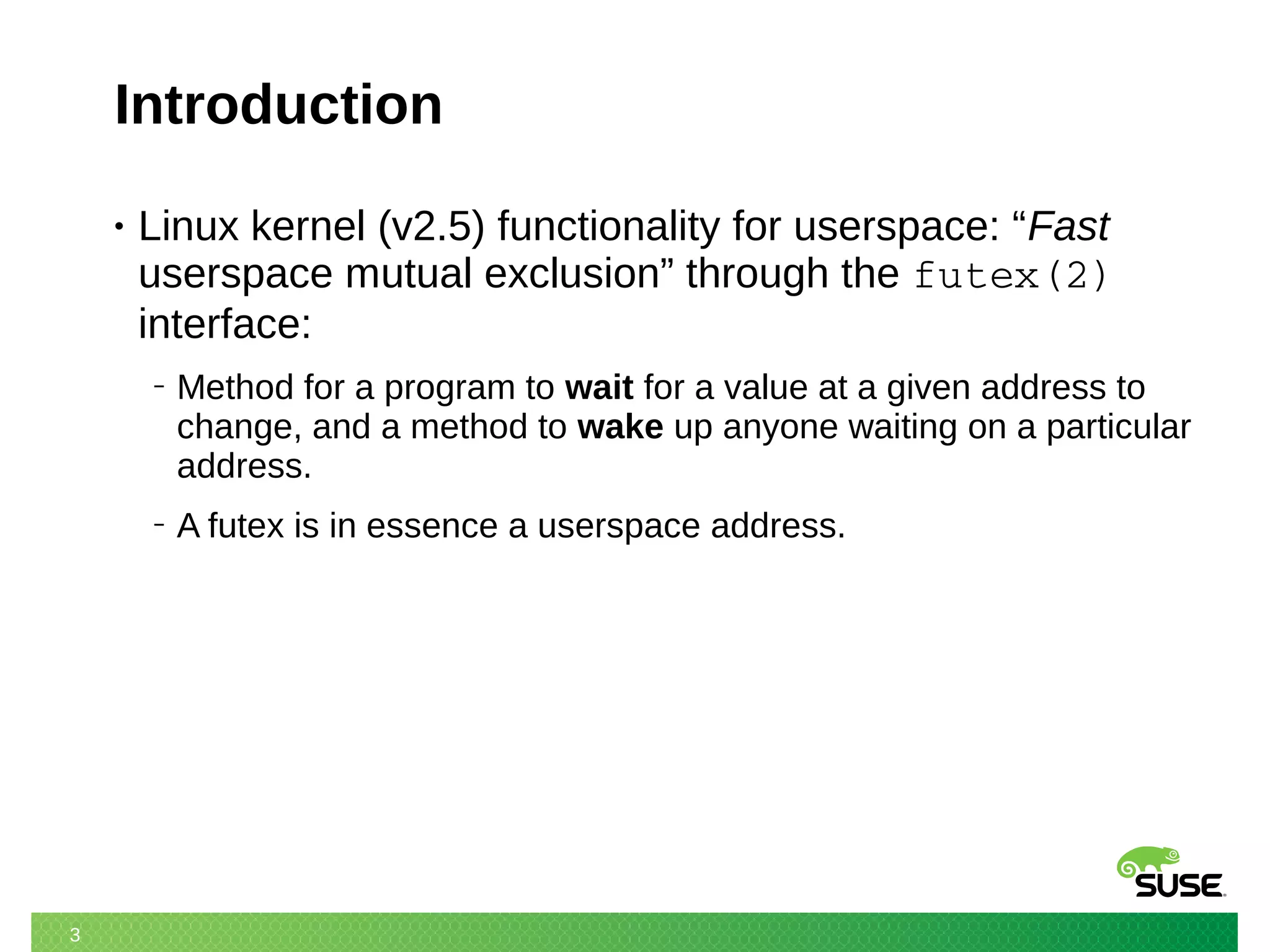 Introduction

• Linux kernel (v2.5) functionality for userspace: “Fast userspace mutual exclusion” through the futex(2) interface:

– Method for a program to wait for a value at a given address to change, and a method to wake up anyone waiting on a particular address.

– A futex is in essence a userspace address.

SUSE

3